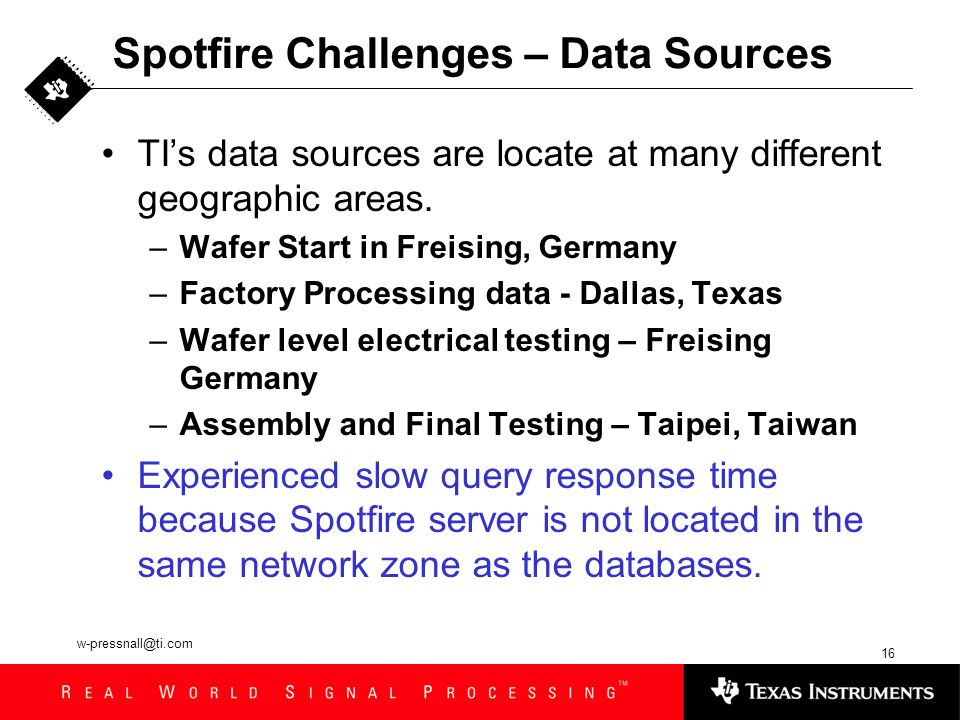 Spotfire Challenges – Data Sources

• TI's data sources are locate at many different geographic areas.
– Wafer Start in Freising, Germany
– Factory Processing data - Dallas, Texas
– Wafer level electrical testing – Freising Germany
– Assembly and Final Testing – Taipei, Taiwan

• Experienced slow query response time because Spotfire server is not located in the same network zone as the databases.

w-pressnall@ti.com

16

REAL WORLD SIGNAL PROCESSING™

TEXAS INSTRUMENTS